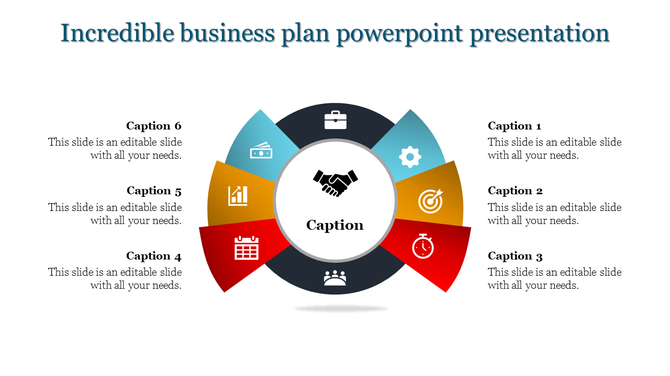 Incredible business plan powerpoint presentation

Caption 6
This slide is an editable slide with all your needs.

Caption 5
This slide is an editable slide with all your needs.

Caption 4
This slide is an editable slide with all your needs.

Caption

Caption 1
This slide is an editable slide with all your needs.

Caption 2
This slide is an editable slide with all your needs.

Caption 3
This slide is an editable slide with all your needs.